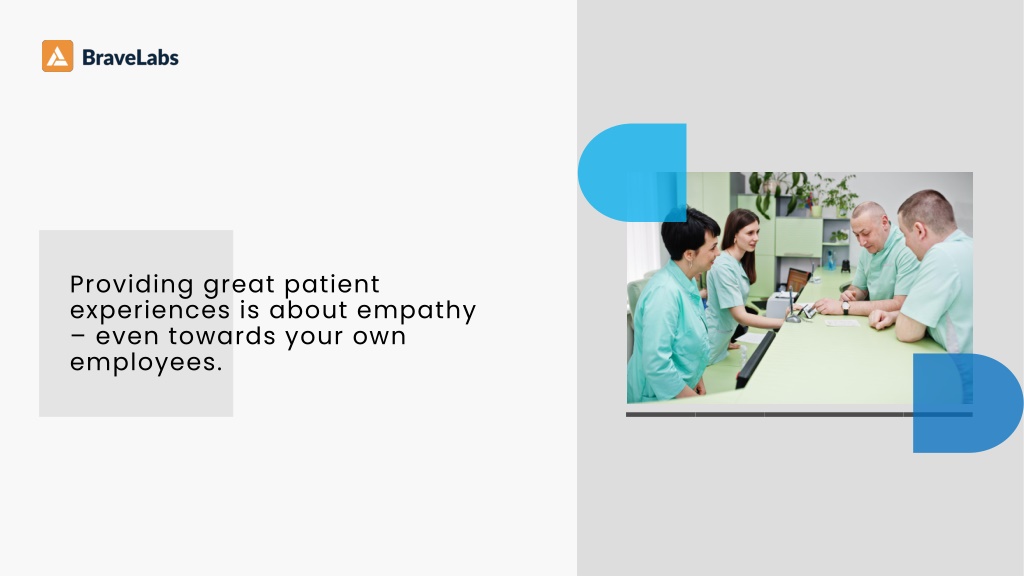 BraveLabs

Providing great patient experiences is about empathy – even towards your own employees.